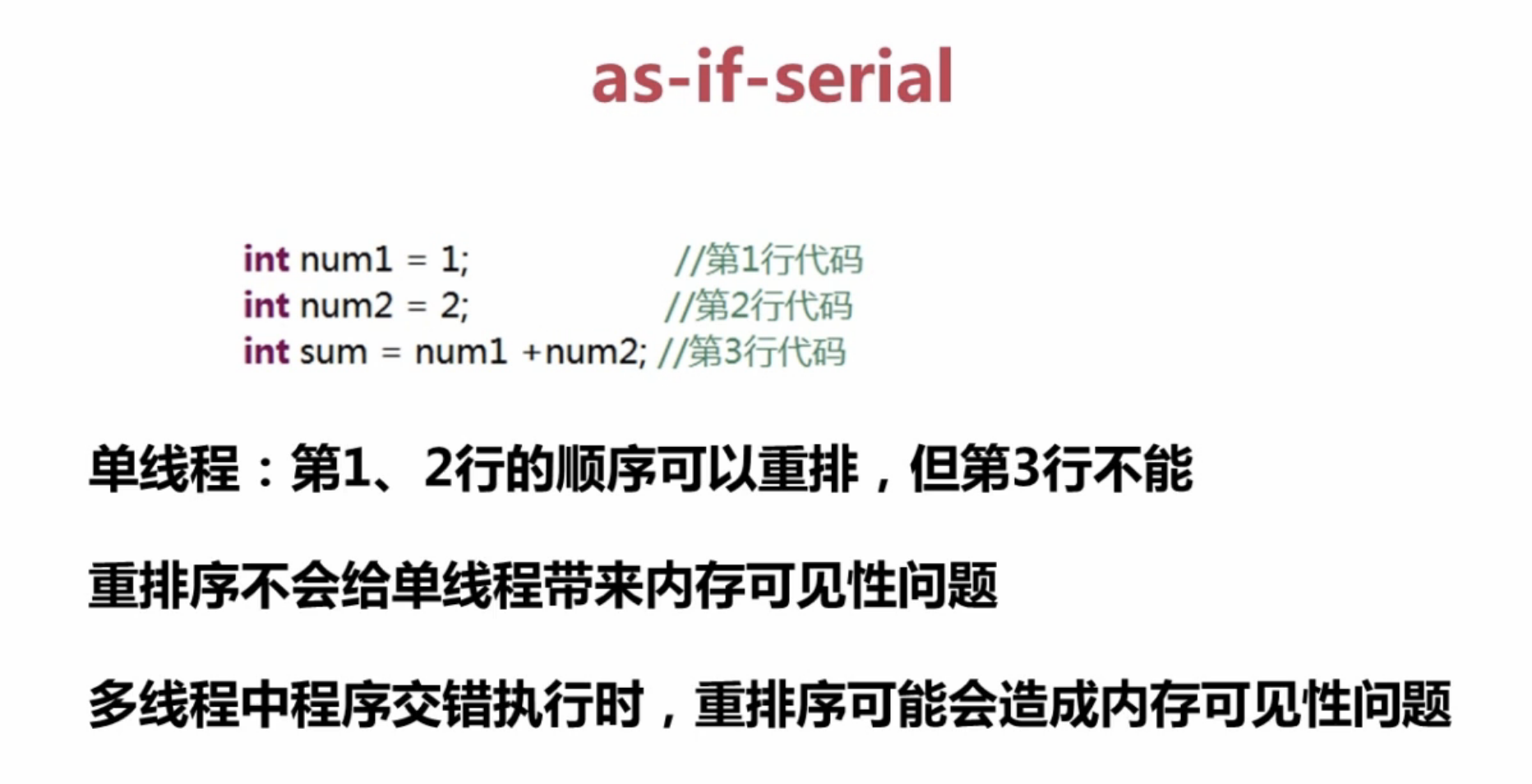 as-if-serial

int num1 = 1; //第1行代码
int num2 = 2; //第2行代码
int sum = num1 +num2; //第3行代码

单线程：第1、2行的顺序可以重排，但第3行不能

重排序不会给单线程带来内存可见性问题

多线程中程序交错执行时，重排序可能会造成内存可见性问题